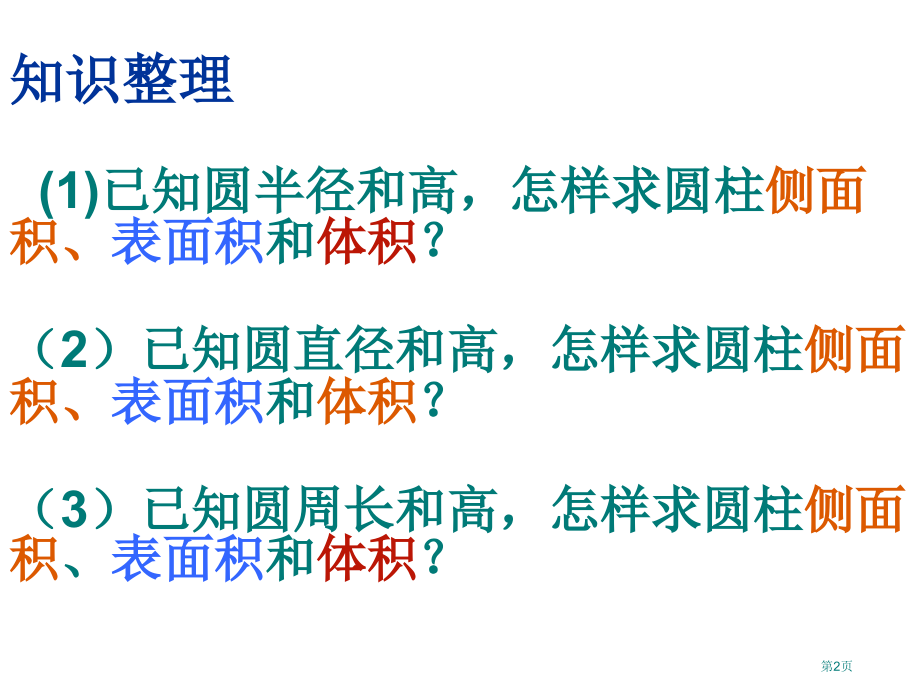 知识整理

(1)已知圆半径和高，怎样求圆柱侧面积、表面积和体积？

（2）已知圆直径和高，怎样求圆柱侧面积、表面积和体积？

（3）已知圆周长和高，怎样求圆柱侧面积、表面积和体积？

第2页